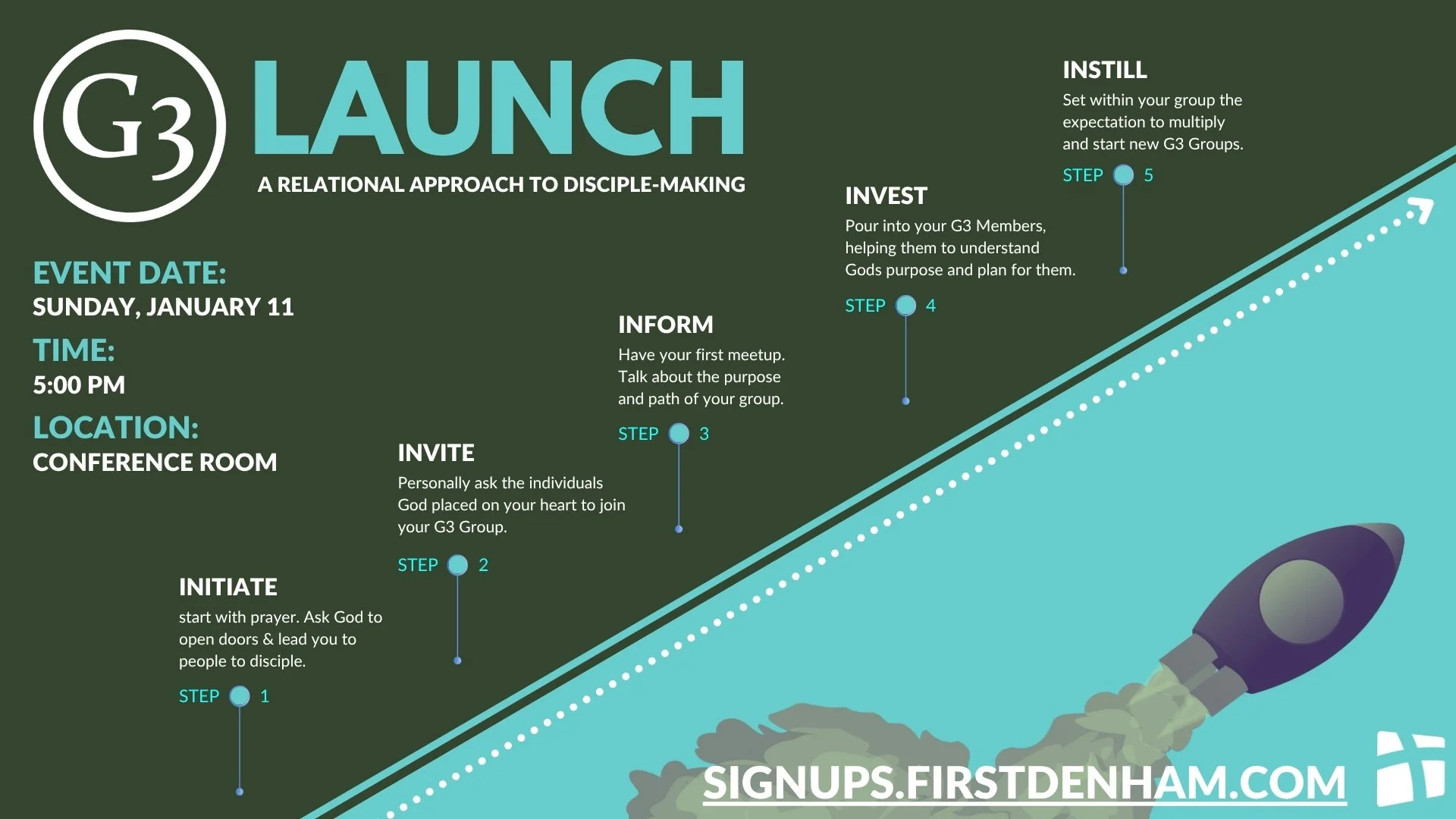 G3 LAUNCH

A RELATIONAL APPROACH TO DISCIPLE-MAKING

EVENT DATE:
SUNDAY, JANUARY 11

TIME:
5:00 PM

LOCATION:
CONFERENCE ROOM

INITIATE
start with prayer. Ask God to open doors & lead you to people to disciple.

STEP 1

INVITE
Personally ask the individuals God placed on your heart to join your G3 Group.

STEP 2

INFORM
Have your first meetup. Talk about the purpose and path of your group.

STEP 3

INVEST
Pour into your G3 Members, helping them to understand Gods purpose and plan for them.

STEP 4

INSTILL
Set within your group the expectation to multiply and start new G3 Groups.

STEP 5

SIGNUPS.FIRSTDENHAM.COM